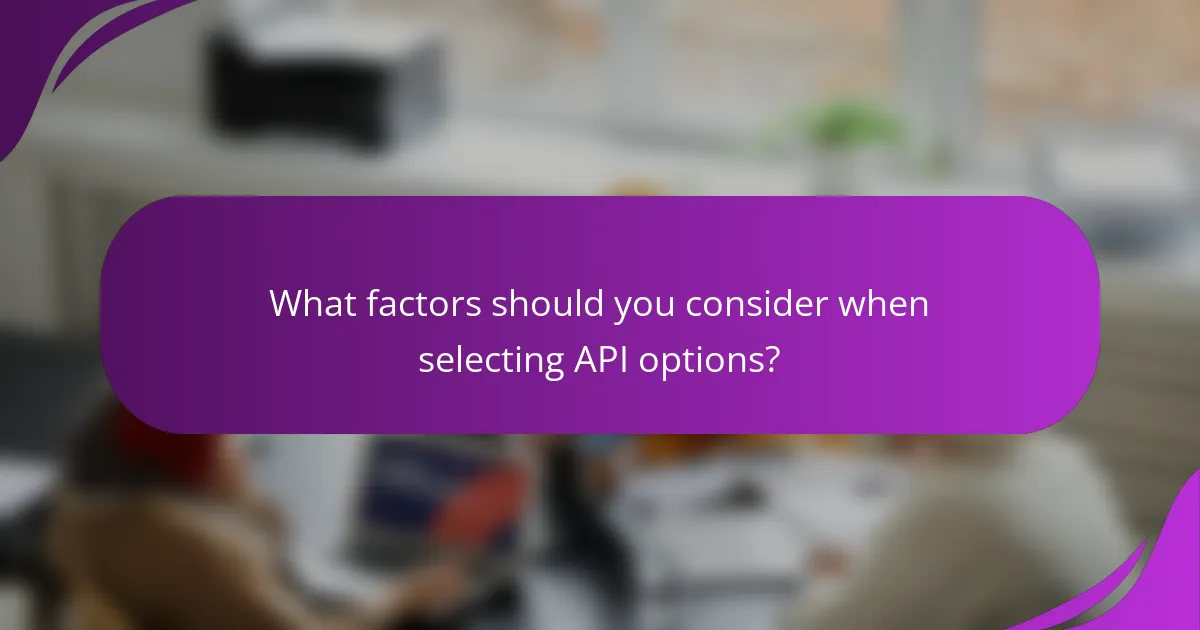 What factors should you consider when selecting API options?